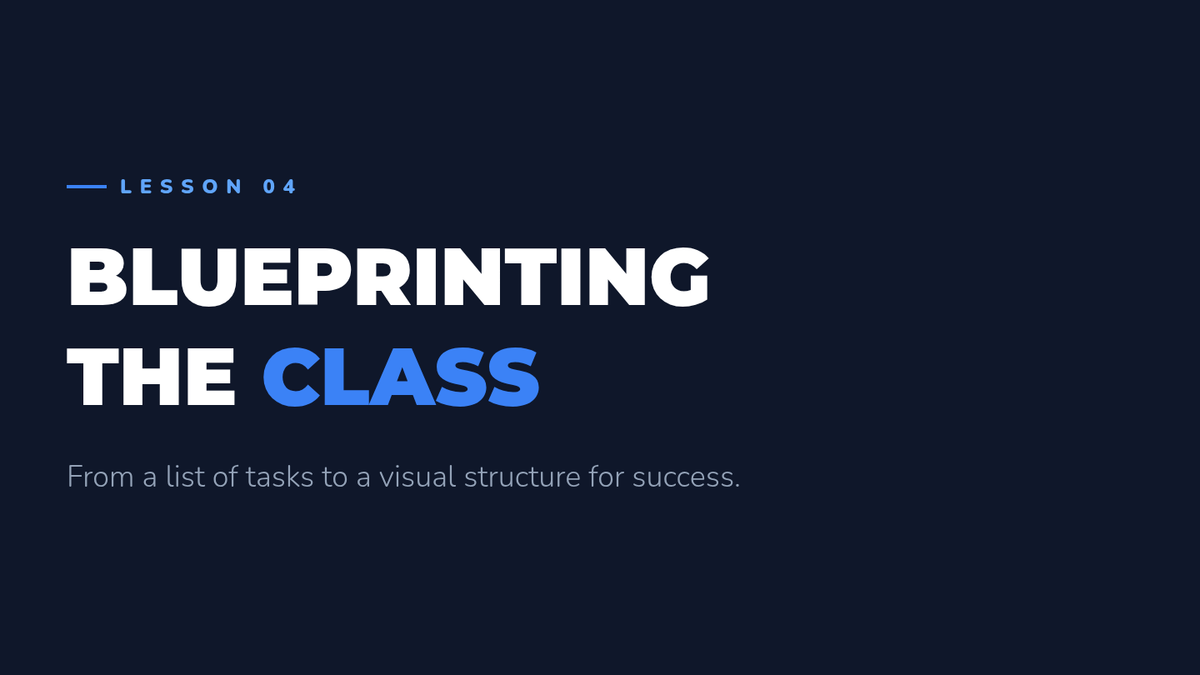 LESSON 04

BLUEPRINTING THE CLASS

From a list of tasks to a visual structure for success.